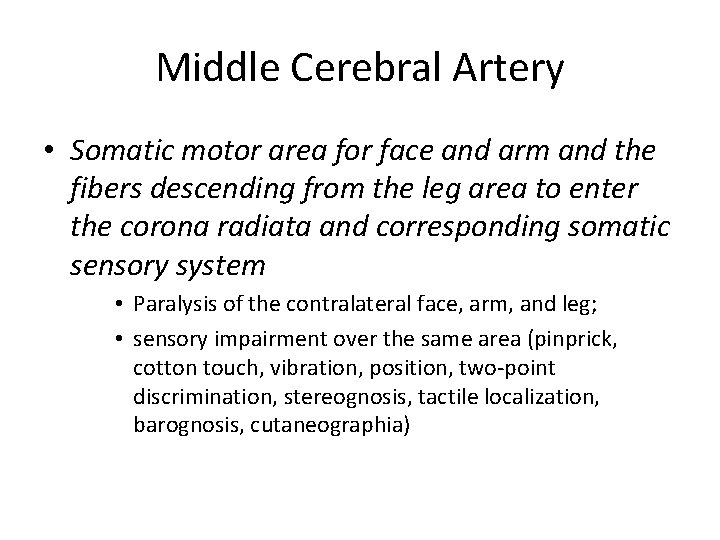 Middle Cerebral Artery

• Somatic motor area for face and arm and the fibers descending from the leg area to enter the corona radiata and corresponding somatic sensory system

• Paralysis of the contralateral face, arm, and leg;

• sensory impairment over the same area (pinprick, cotton touch, vibration, position, two-point discrimination, stereognosis, tactile localization, barognosis, cutaneographia)